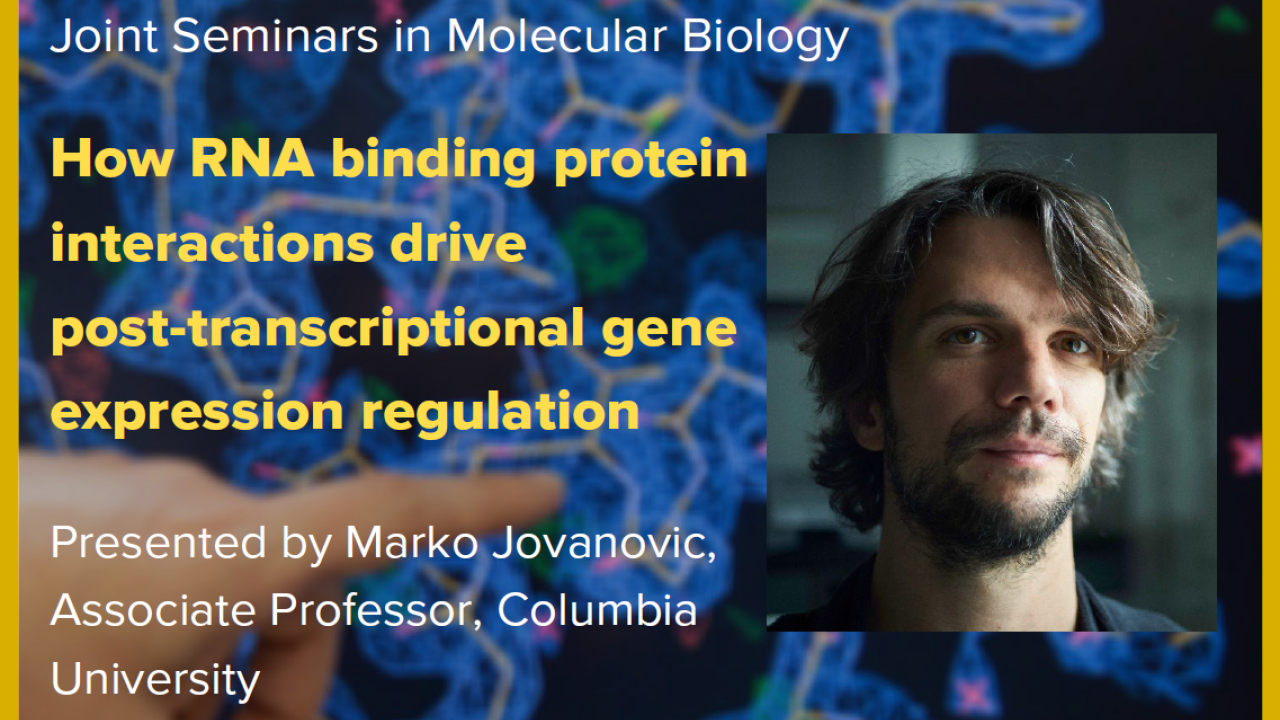 Joint Seminars in Molecular Biology

How RNA binding protein interactions drive post-transcriptional gene expression regulation

Presented by Marko Jovanovic, Associate Professor, Columbia University